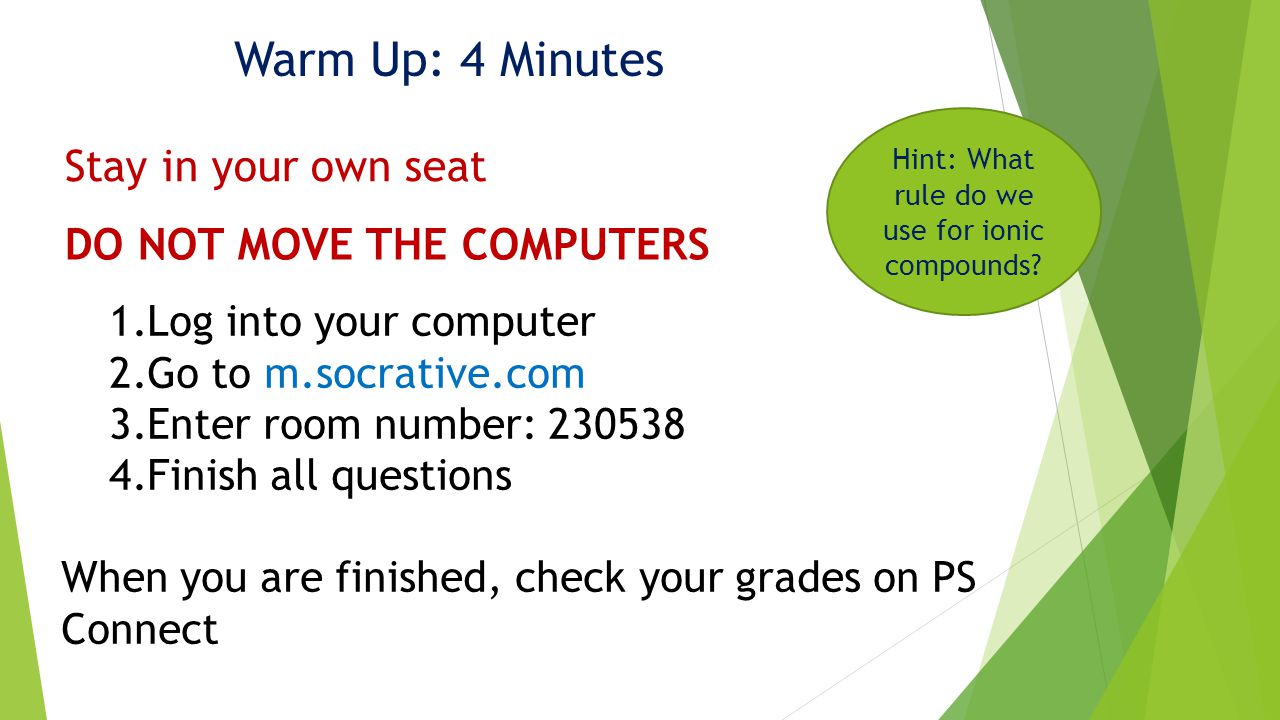 Warm Up: 4 Minutes

Stay in your own seat

DO NOT MOVE THE COMPUTERS

Hint: What rule do we use for ionic compounds?

1.Log into your computer
2.Go to m.socrative.com
3.Enter room number: 230538
4.Finish all questions

When you are finished, check your grades on PS Connect